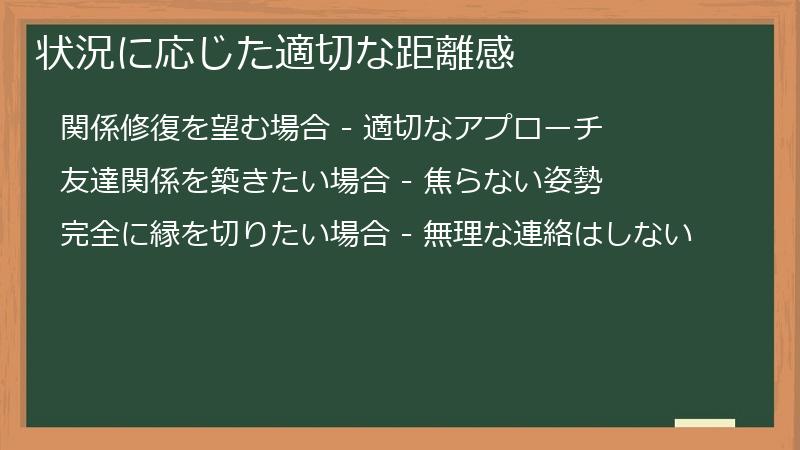 状況に応じた適切な距離感

関係修復を望む場合 - 適切なアプローチ

友達関係を築きたい場合 - 焦らない姿勢

完全に縁を切りたい場合 - 無理な連絡はしない